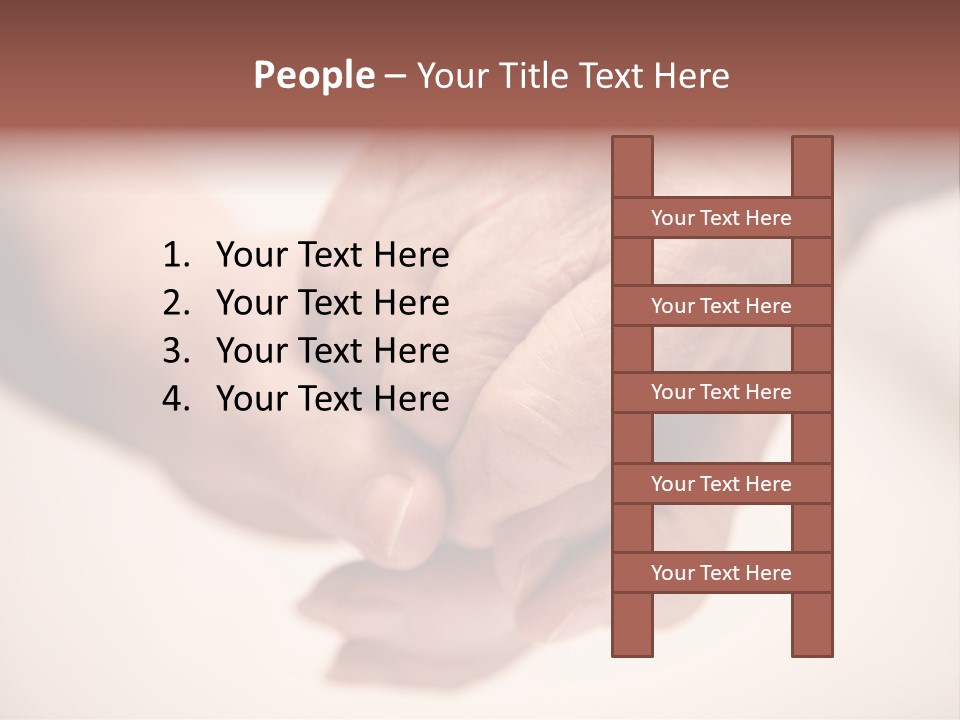 People – Your Title Text Here

1. Your Text Here
2. Your Text Here
3. Your Text Here
4. Your Text Here

Your Text Here

Your Text Here

Your Text Here

Your Text Here

Your Text Here